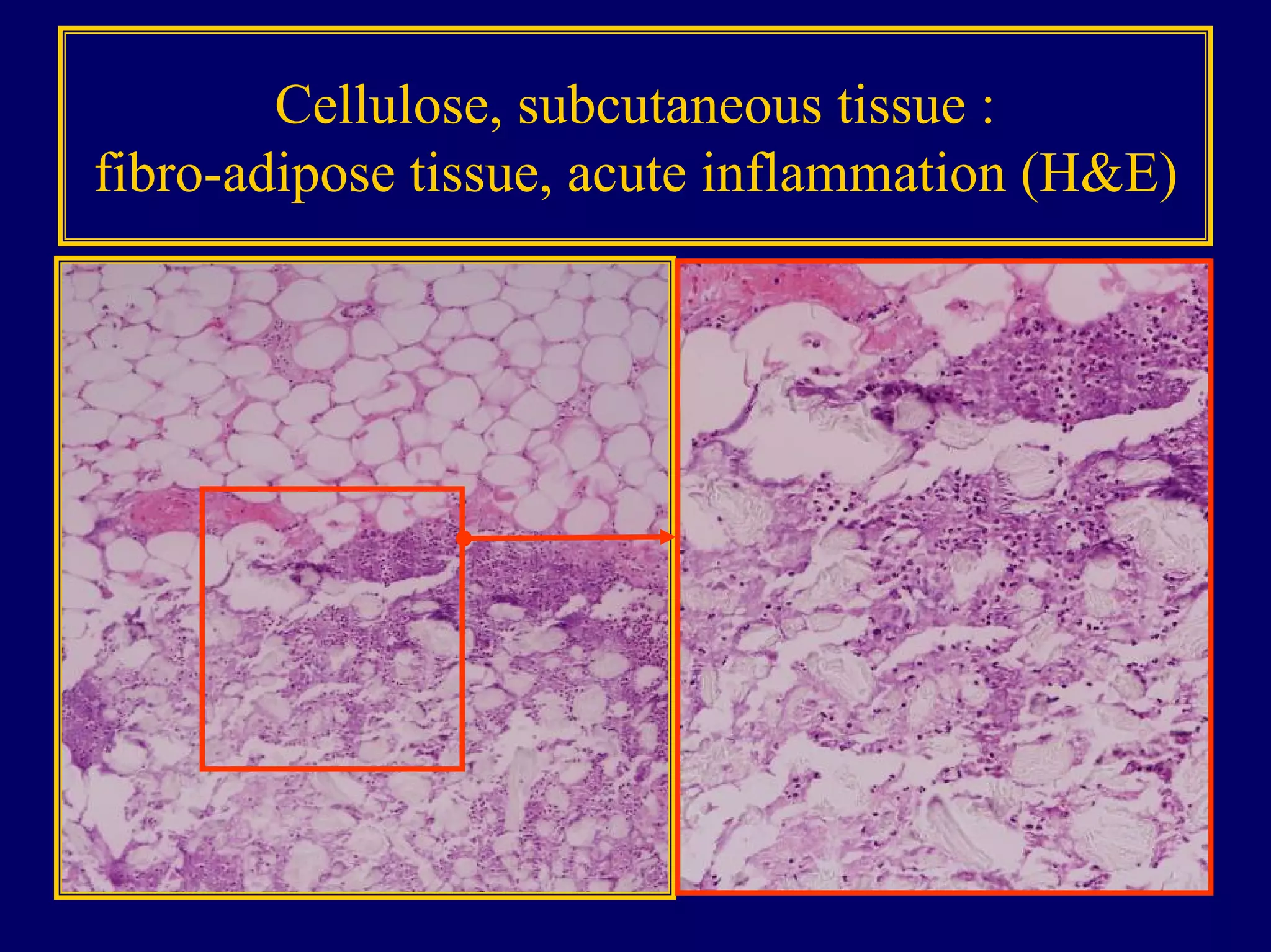 Cellulose, subcutaneous tissue :
fibro-adipose tissue, acute inflammation (H&E)